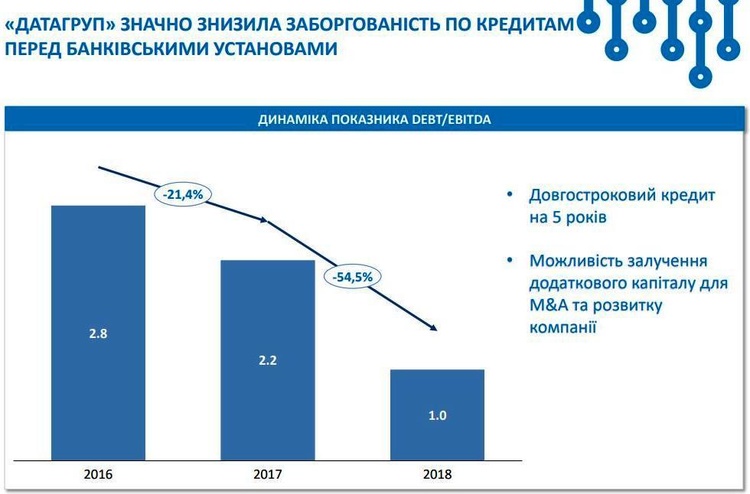 «ДАТАГРУП» ЗНАЧНО ЗНИЗИЛА ЗАБОРГОВАНІСТЬ ПО КРЕДИТАМ ПЕРЕД БАНКІВСЬКИМИ УСТАНОВАМИ

ДИНАМІКА ПОКАЗНИКА DEBT/EBITDA

-21,4%

-54,5%

2.8

2.2

1.0

2016

2017

2018

• Довгостроковий кредит на 5 років

• Можливість залучення додаткового капіталу для M&A та розвитку компанії